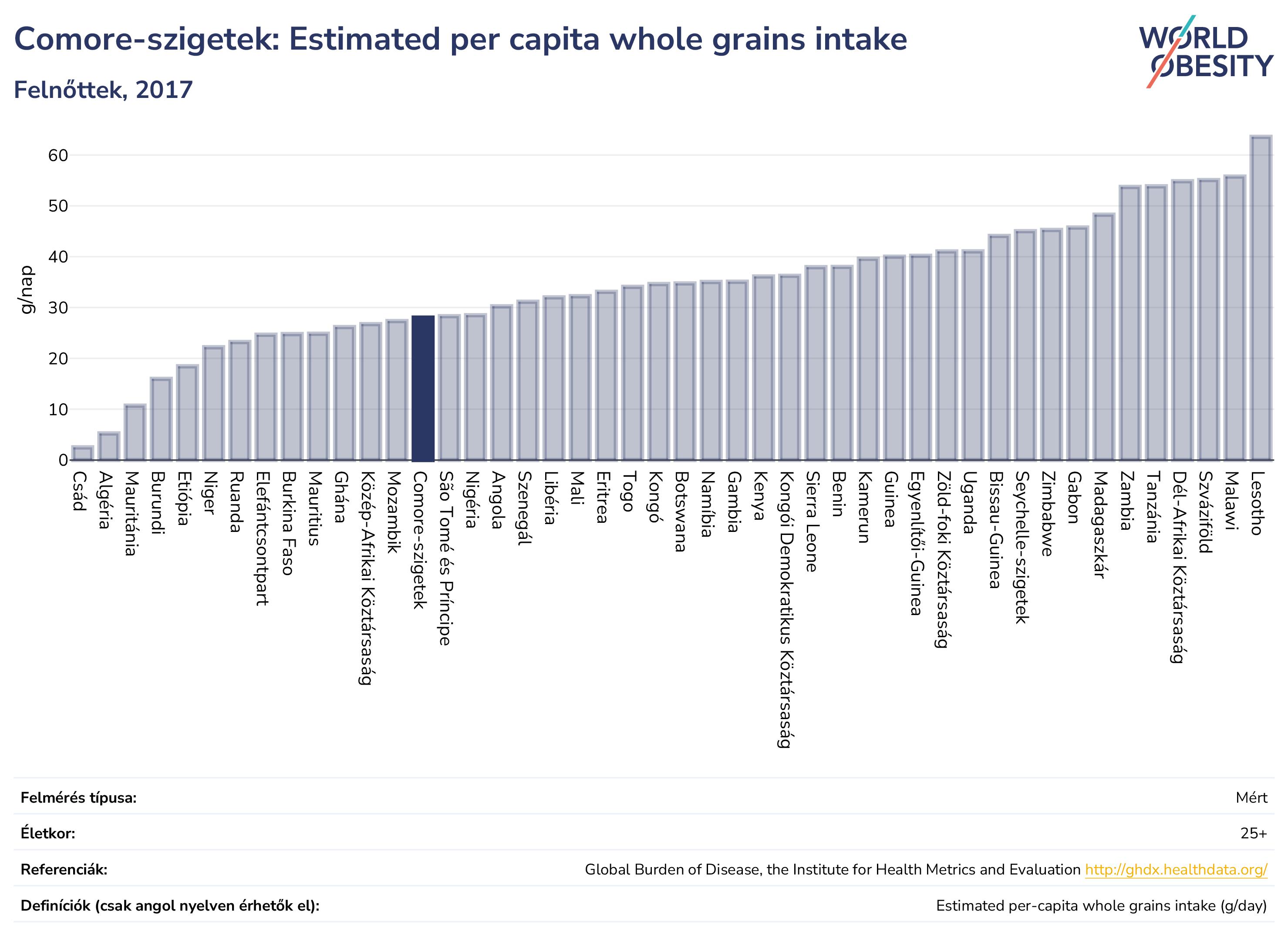 Comore-szigetek: Estimated per capita whole grains intake

Felnőttek, 2017

WORLD OBESITY

g/nap

60
50
40
30
20
10
0

Csád
Algéria
Mauritánia
Burundi
Etiópia
Niger
Ruanda
Elefántcsontpart
Burkina Faso
Mauritius
Ghána
Közép-Afrikai Köztársaság
Mozambik
Comore-szigetek
São Tomé és Príncipe
Nigéria
Angola
Szenegál
Libéria
Mali
Eritrea
Togo
Kongó
Botswana
Namíbia
Gambia
Kenya
Kongói Demokratikus Köztársaság
Sierra Leone
Benin
Kamerun
Guinea
Egyenlítői-Guinea
Zöld-foki Köztársaság
Uganda
Bissau-Guinea
Seychelle-szigetek
Zimbabwe
Gabon
Madagaszkár
Zambia
Tanzánia
Dél-Afrikai Köztársaság
Szváziföld
Malawi
Lesotho

| | |
|---|---|
| Felmérés típusa: | Mért |
| Életkor: | 25+ |
| Referenciák: | Global Burden of Disease, the Institute for Health Metrics and Evaluation http://ghdx.healthdata.org/ |
| Definíciók (csak angol nyelven érhetők el): | Estimated per-capita whole grains intake (g/day) |